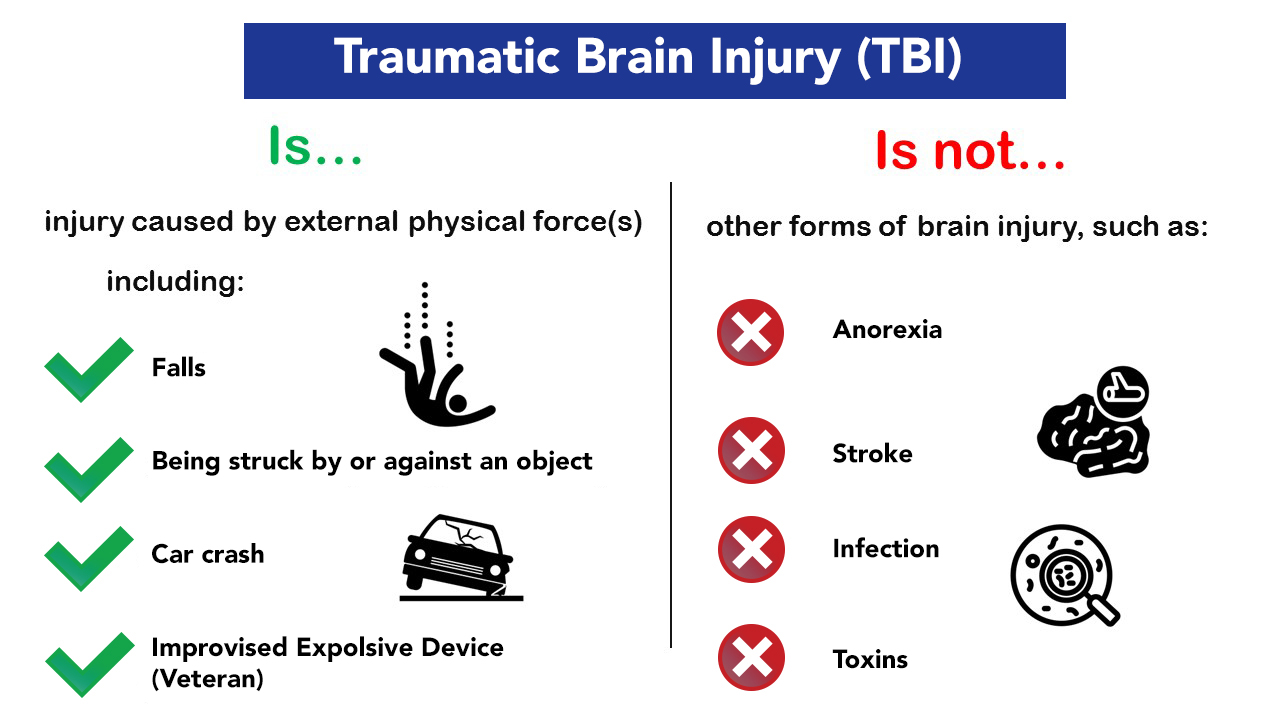 Traumatic Brain Injury (TBI)

Is…

injury caused by external physical force(s)

including:

Falls

Being struck by or against an object

Car crash

Improvised Expolsive Device (Veteran)

Is not…

other forms of brain injury, such as:

Anorexia

Stroke

Infection

Toxins